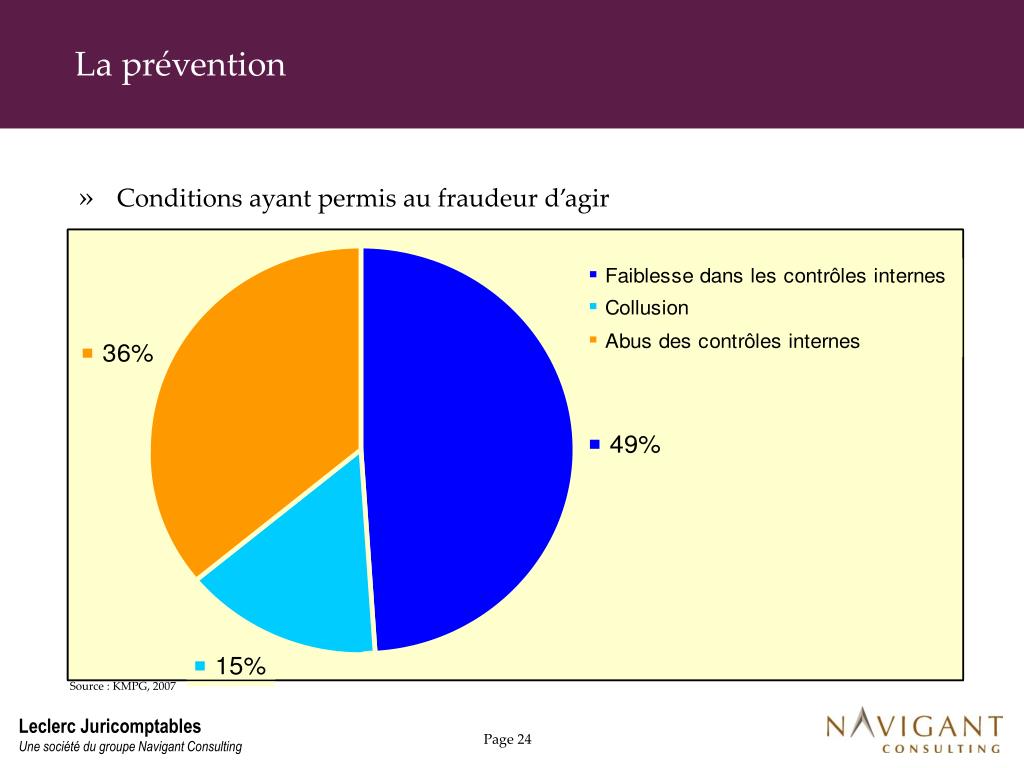 La prévention

» Conditions ayant permis au fraudeur d'agir

Faiblesse dans les contrôles internes
Collusion
Abus des contrôles internes

36%

49%

15%

Source : KMPG, 2007

Leclerc Juricomptables
Une société du groupe Navigant Consulting

Page 24

NAVIGANT
CONSULTING